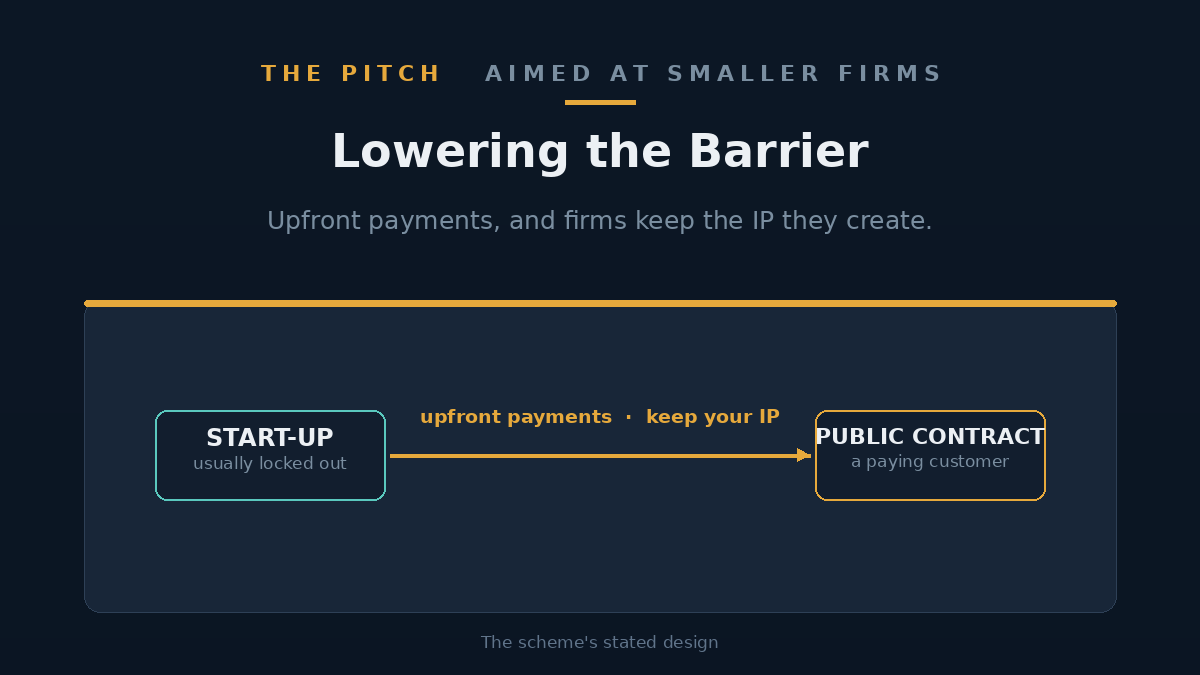 THE PITCH AIMED AT SMALLER FIRMS

Lowering the Barrier

Upfront payments, and firms keep the IP they create.

START-UP
usually locked out

upfront payments · keep your IP

PUBLIC CONTRACT
a paying customer

The scheme's stated design